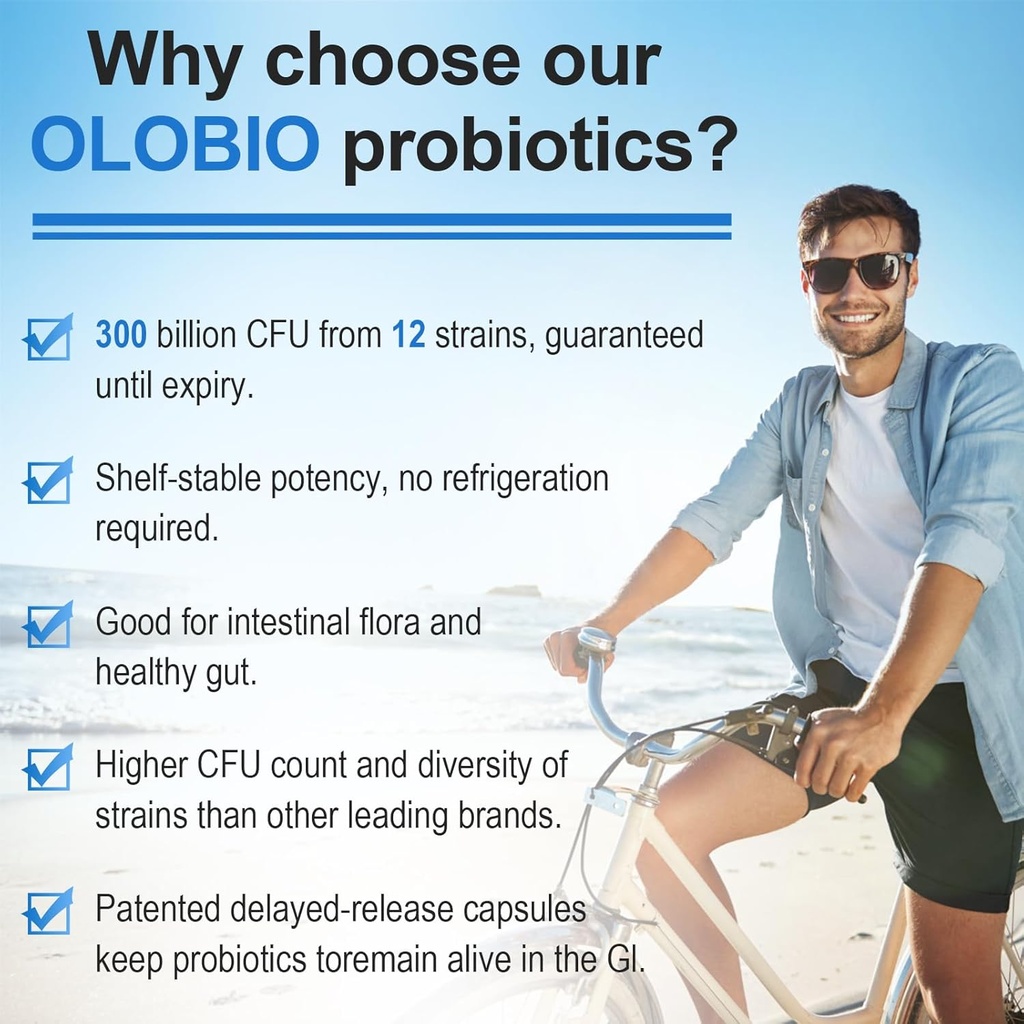 Why choose our OLOBIO probiotics?

300 billion CFU from 12 strains, guaranteed until expiry.

Shelf-stable potency, no refrigeration required.

Good for intestinal flora and healthy gut.

Higher CFU count and diversity of strains than other leading brands.

Patented delayed-release capsules keep probiotics toremain alive in the GI.